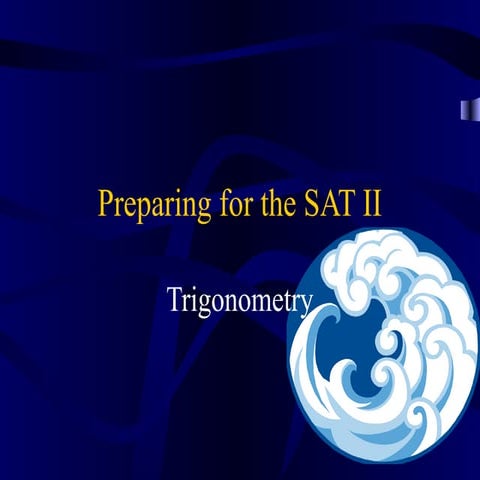 Preparing for the SAT II

Trigonometry